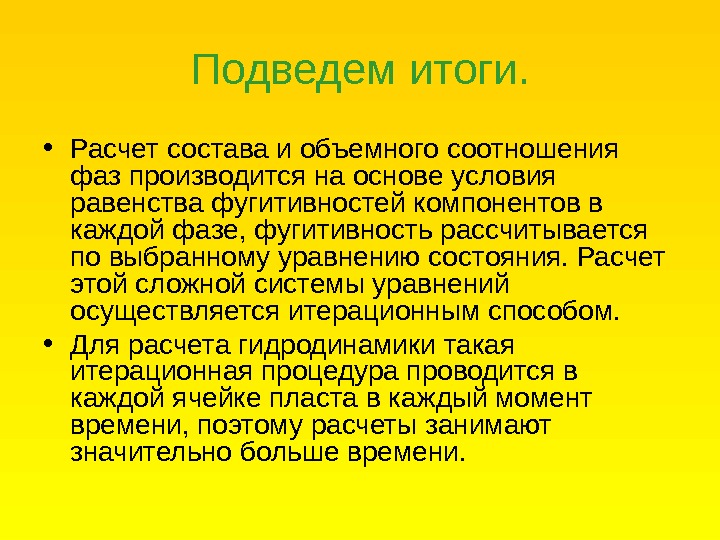 Подведем итоги.

• Расчет состава и объемного соотношения фаз производится на основе условия равенства фугитивностей компонентов в каждой фазе, фугитивность рассчитывается по выбранному уравнению состояния. Расчет этой сложной системы уравнений осуществляется итерационным способом.

• Для расчета гидродинамики такая итерационная процедура проводится в каждой ячейке пласта в каждый момент времени, поэтому расчеты занимают значительно больше времени.